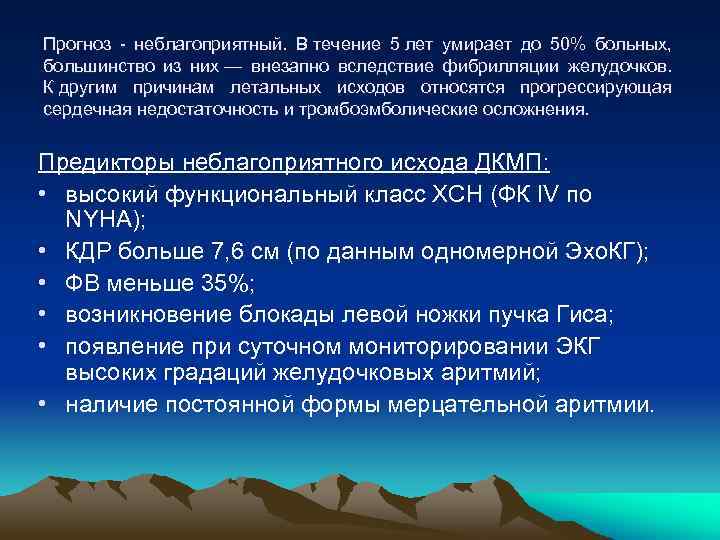 Прогноз - неблагоприятный. В течение 5 лет умирает до 50% больных, большинство из них — внезапно вследствие фибрилляции желудочков. К другим причинам летальных исходов относятся прогрессирующая сердечная недостаточность и тромбоэмболические осложнения.

Предикторы неблагоприятного исхода ДКМП:
• высокий функциональный класс ХСН (ФК IV по NYHA);
• КДР больше 7,6 см (по данным одномерной ЭхоКГ);
• ФВ меньше 35%;
• возникновение блокады левой ножки пучка Гиса;
• появление при суточном мониторировании ЭКГ высоких градаций желудочковых аритмий;
• наличие постоянной формы мерцательной аритмии.